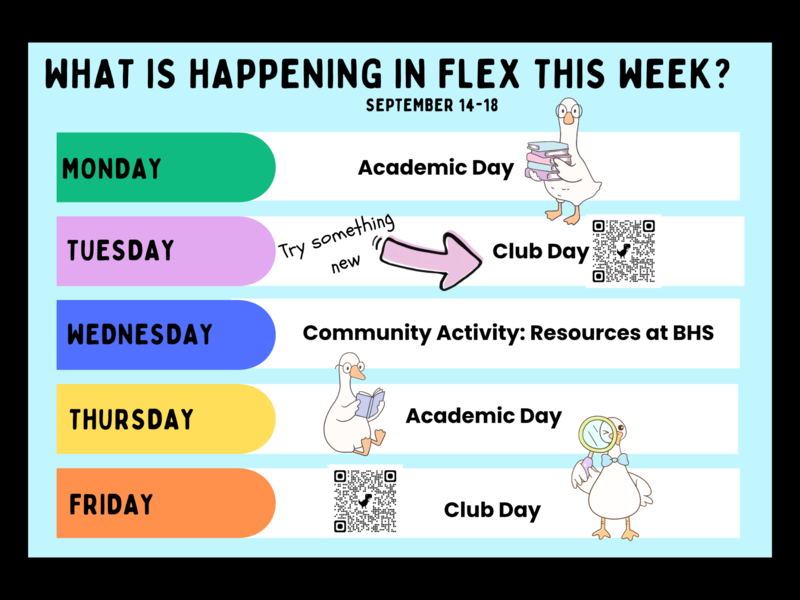 WHAT IS HAPPENING IN FLEX THIS WEEK?

SEPTEMBER 14-18

MONDAY

Academic Day

TUESDAY

Try something new

Club Day

WEDNESDAY

Community Activity: Resources at BHS

THURSDAY

Academic Day

FRIDAY

Club Day